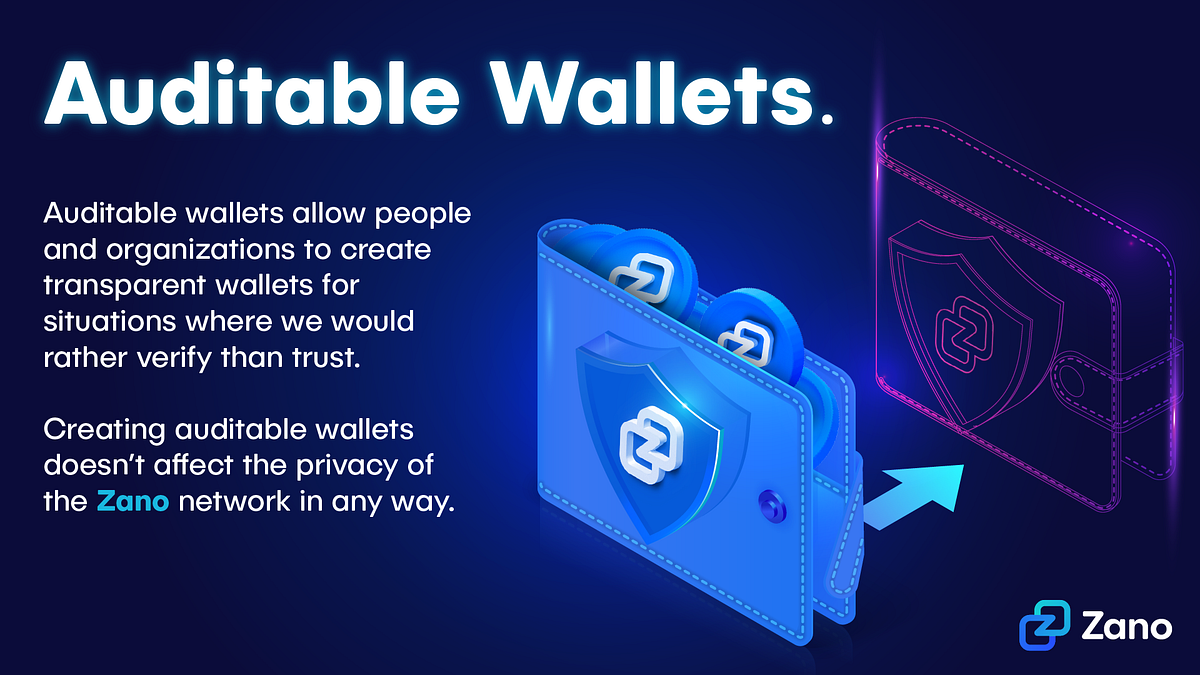 Auditable Wallets.

Auditable wallets allow people and organizations to create transparent wallets for situations where we would rather verify than trust.

Creating auditable wallets doesn't affect the privacy of the Zano network in any way.

Zano